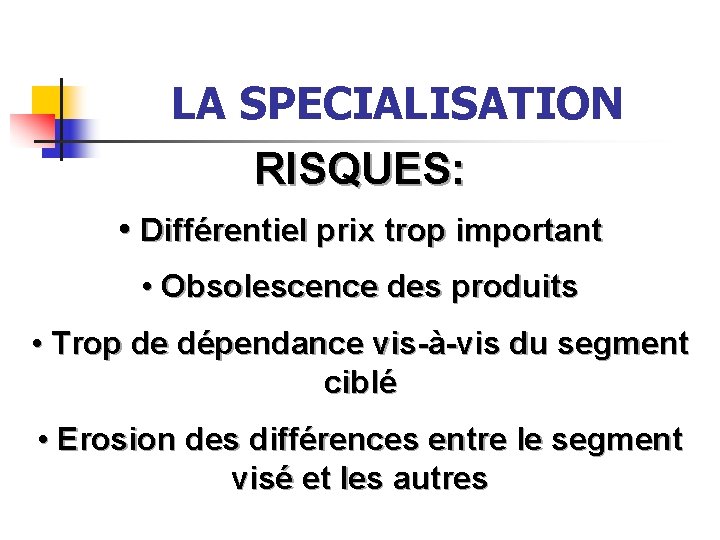 LA SPECIALISATION

RISQUES:

• Différentiel prix trop important

• Obsolescence des produits

• Trop de dépendance vis-à-vis du segment ciblé

• Erosion des différences entre le segment visé et les autres